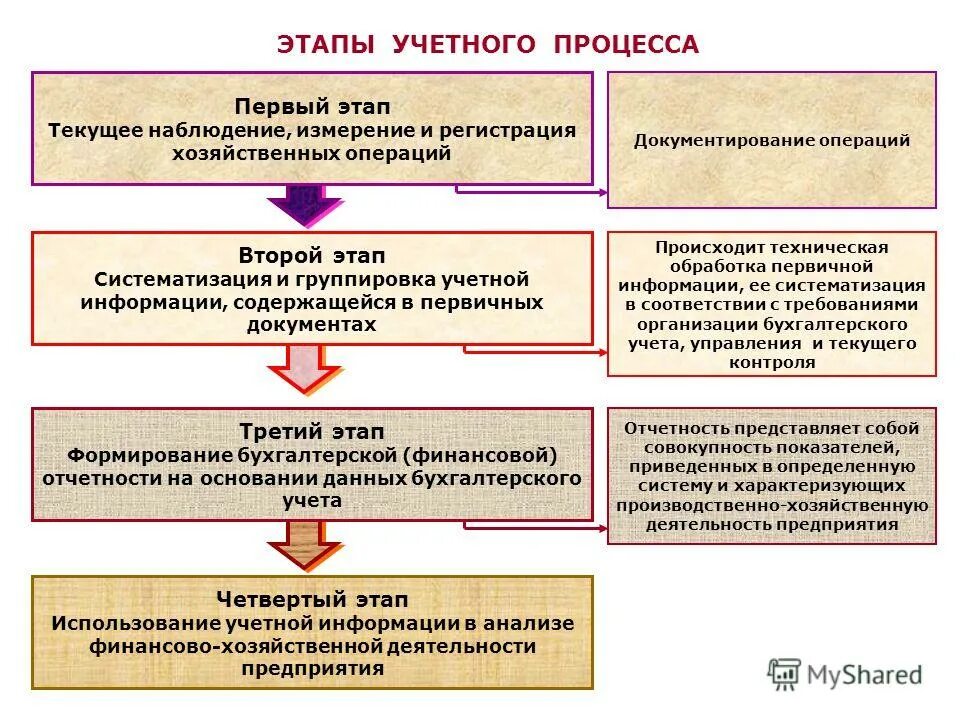 ЭТАПЫ УЧЕТНОГО ПРОЦЕССА

Первый этап
Текущее наблюдение, измерение и регистрация хозяйственных операций

Документирование операций

Второй этап
Систематизация и группировка учетной информации, содержащейся в первичных документах

Происходит техническая обработка первичной информации, ее систематизация в соответствии с требованиями организации бухгалтерского учета, управления и текущего контроля

Третий этап
Формирование бухгалтерской (финансовой) отчетности на основании данных бухгалтерского учета

Отчетность представляет собой совокупность показателей, приведенных в определенную систему и характеризующих производственно-хозяйственную деятельность предприятия

Четвертый этап
Использование учетной информации в анализе финансово-хозяйственной деятельности предприятия

MyShared